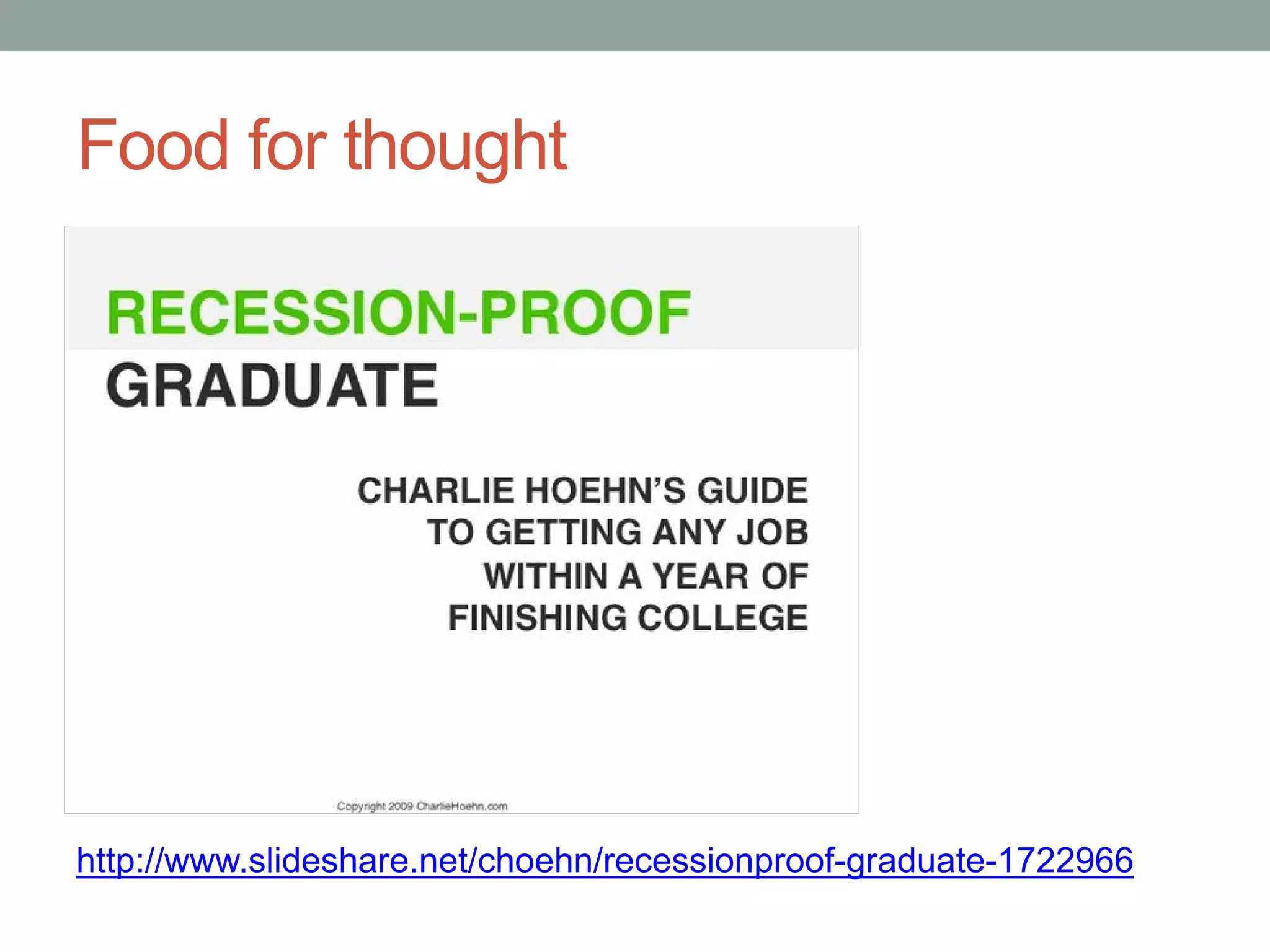 Food for thought

RECESSION-PROOF
GRADUATE

CHARLIE HOEHN'S GUIDE TO GETTING ANY JOB WITHIN A YEAR OF FINISHING COLLEGE

Copyright 2009 CharlieHoehn.com

http://www.slideshare.net/choehn/recessionproof-graduate-1722966